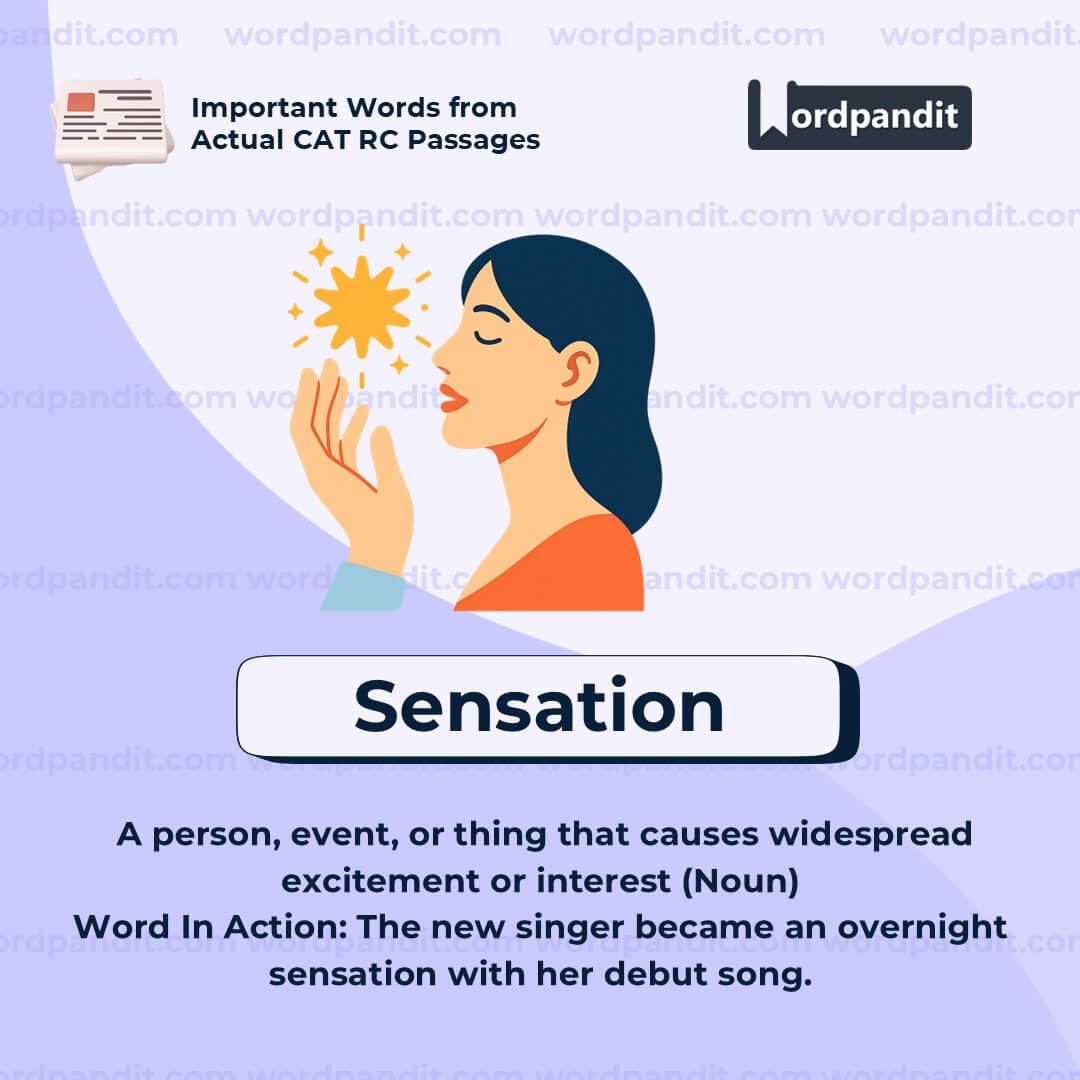 wordpandit.com wordpandit.com wordpandit.com wordpandit.com

Important Words from Actual CAT RC Passages

Wordpandit

Sensation

A person, event, or thing that causes widespread excitement or interest (Noun)
Word In Action: The new singer became an overnight sensation with her debut song.